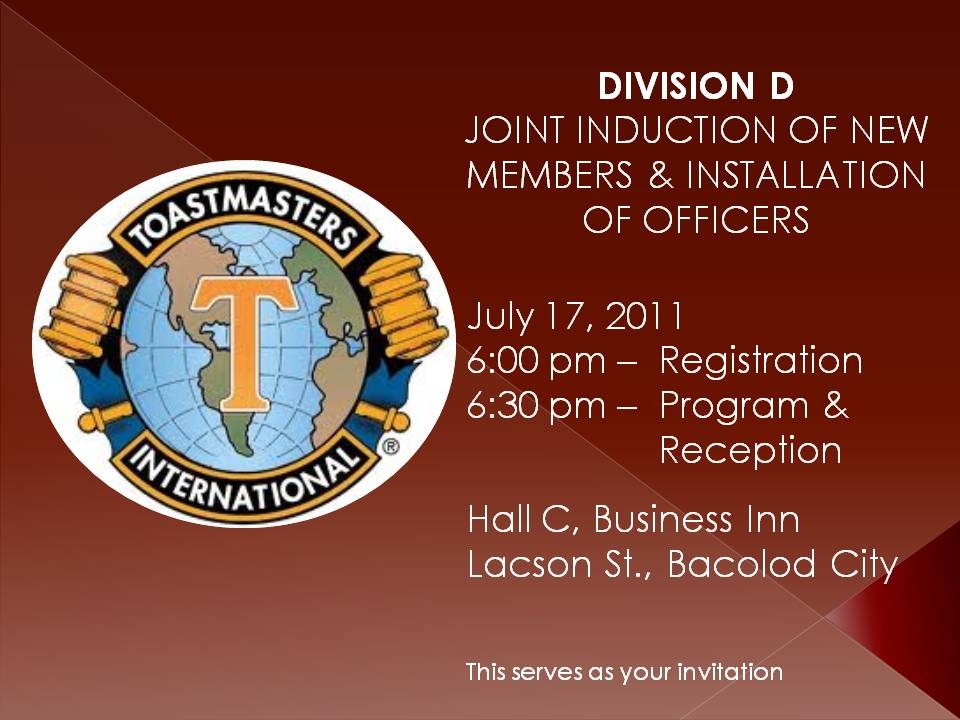 TOASTMASTERS
T
INTERNATIONAL ®

DIVISION D
JOINT INDUCTION OF NEW MEMBERS & INSTALLATION OF OFFICERS

July 17, 2011
6:00 pm – Registration
6:30 pm – Program & Reception

Hall C, Business Inn
Lacson St., Bacolod City

This serves as your invitation